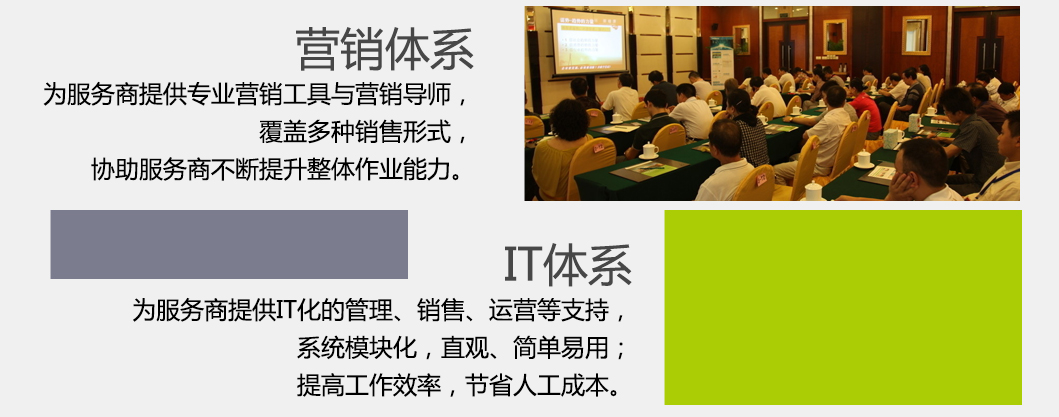 营销体系

为服务商提供专业营销工具与营销导师，
覆盖多种销售形式，
协助服务商不断提升整体作业能力。

IT体系

为服务商提供IT化的管理、销售、运营等支持，
系统模块化，直观、简单易用；
提高工作效率，节省人工成本。